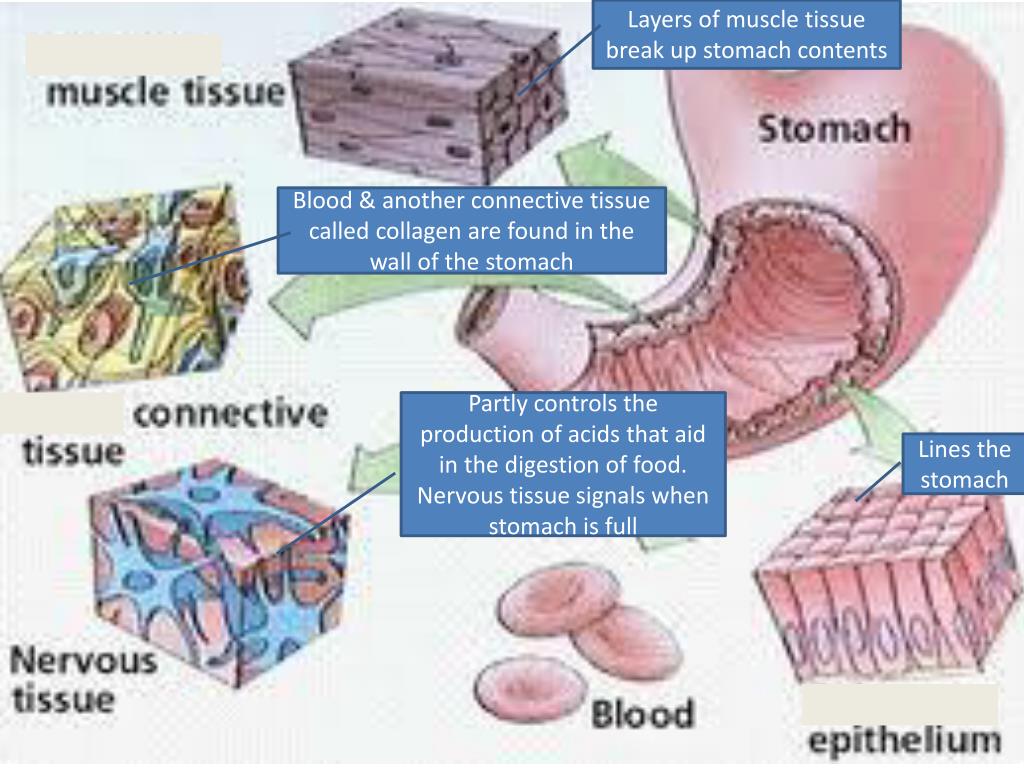 Layers of muscle tissue break up stomach contents

muscle tissue

Stomach

Blood & another connective tissue called collagen are found in the wall of the stomach

connective tissue

Partly controls the production of acids that aid in the digestion of food. Nervous tissue signals when stomach is full

Lines the stomach

Nervous tissue

Blood

epithelium